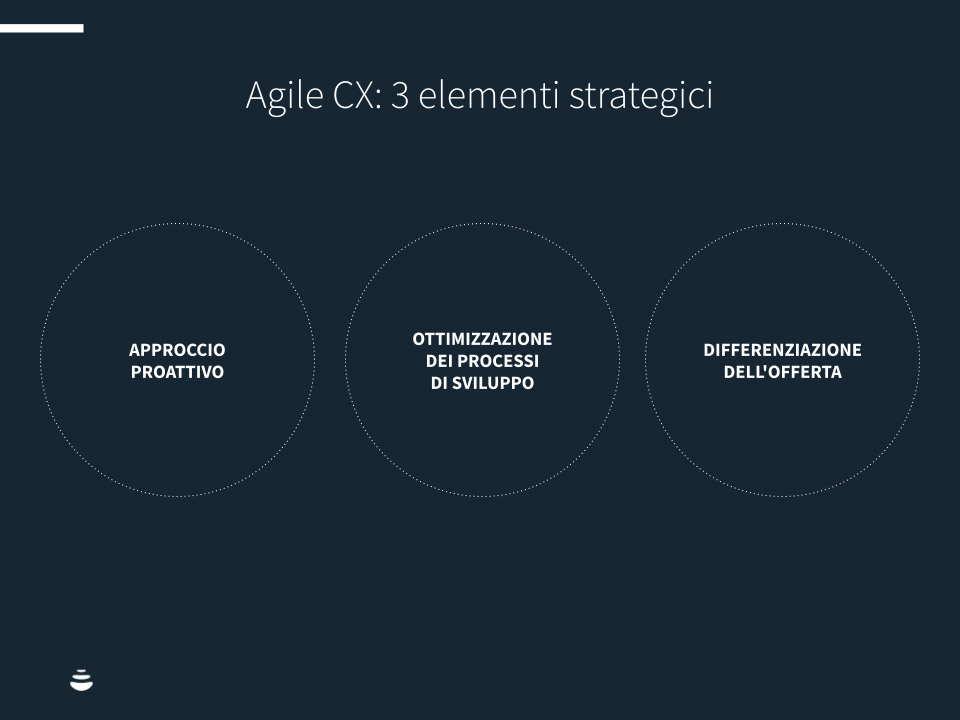 Agile CX: 3 elementi strategici

APPROCCIO PROATTIVO

OTTIMIZZAZIONE DEI PROCESSI DI SVILUPPO

DIFFERENZIAZIONE DELL'OFFERTA